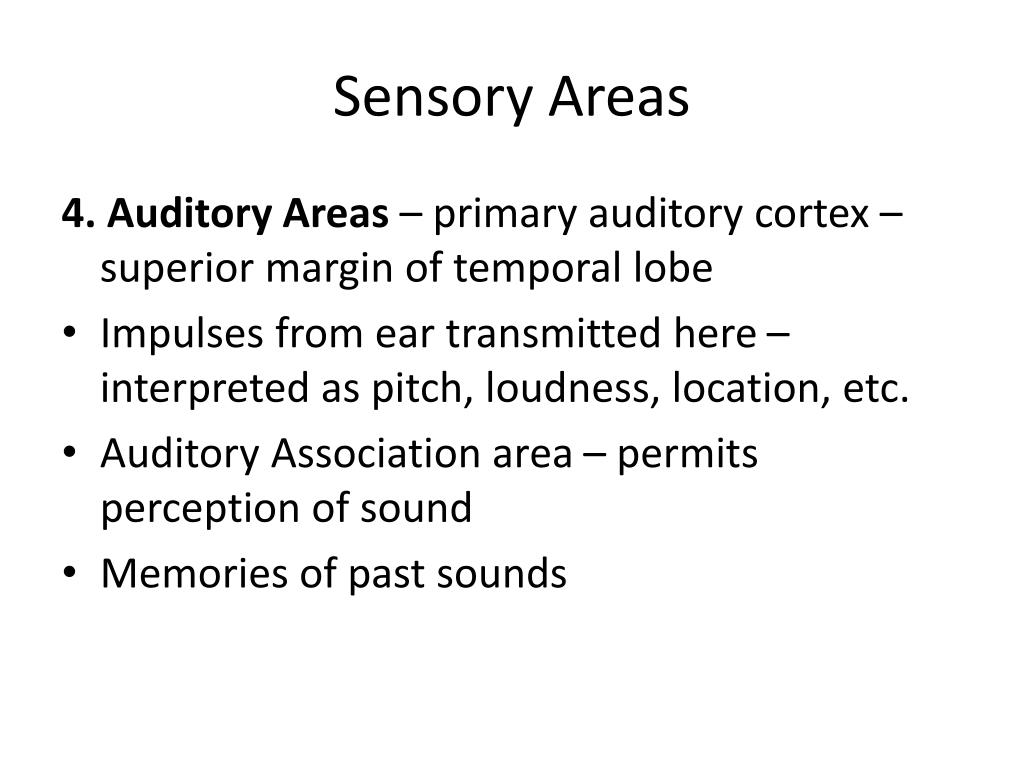 Sensory Areas

4. Auditory Areas – primary auditory cortex – superior margin of temporal lobe

• Impulses from ear transmitted here – interpreted as pitch, loudness, location, etc.
• Auditory Association area – permits perception of sound
• Memories of past sounds